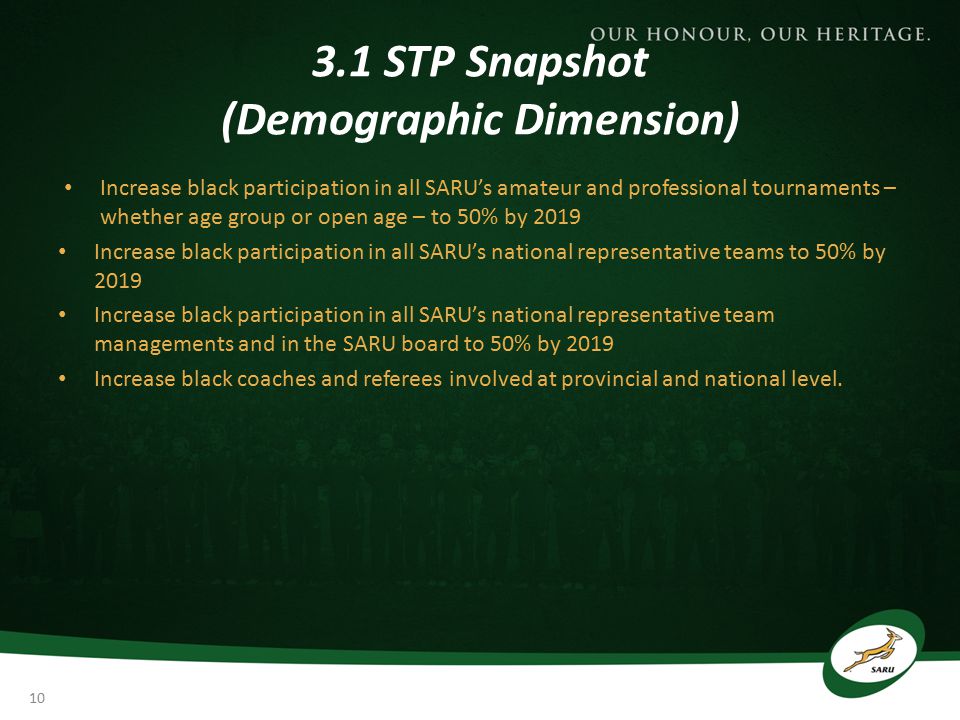 OUR HONOUR, OUR HERITAGE.

3.1 STP Snapshot
(Demographic Dimension)

• Increase black participation in all SARU's amateur and professional tournaments – whether age group or open age – to 50% by 2019
• Increase black participation in all SARU's national representative teams to 50% by 2019
• Increase black participation in all SARU's national representative team managements and in the SARU board to 50% by 2019
• Increase black coaches and referees involved at provincial and national level.

SARU

10